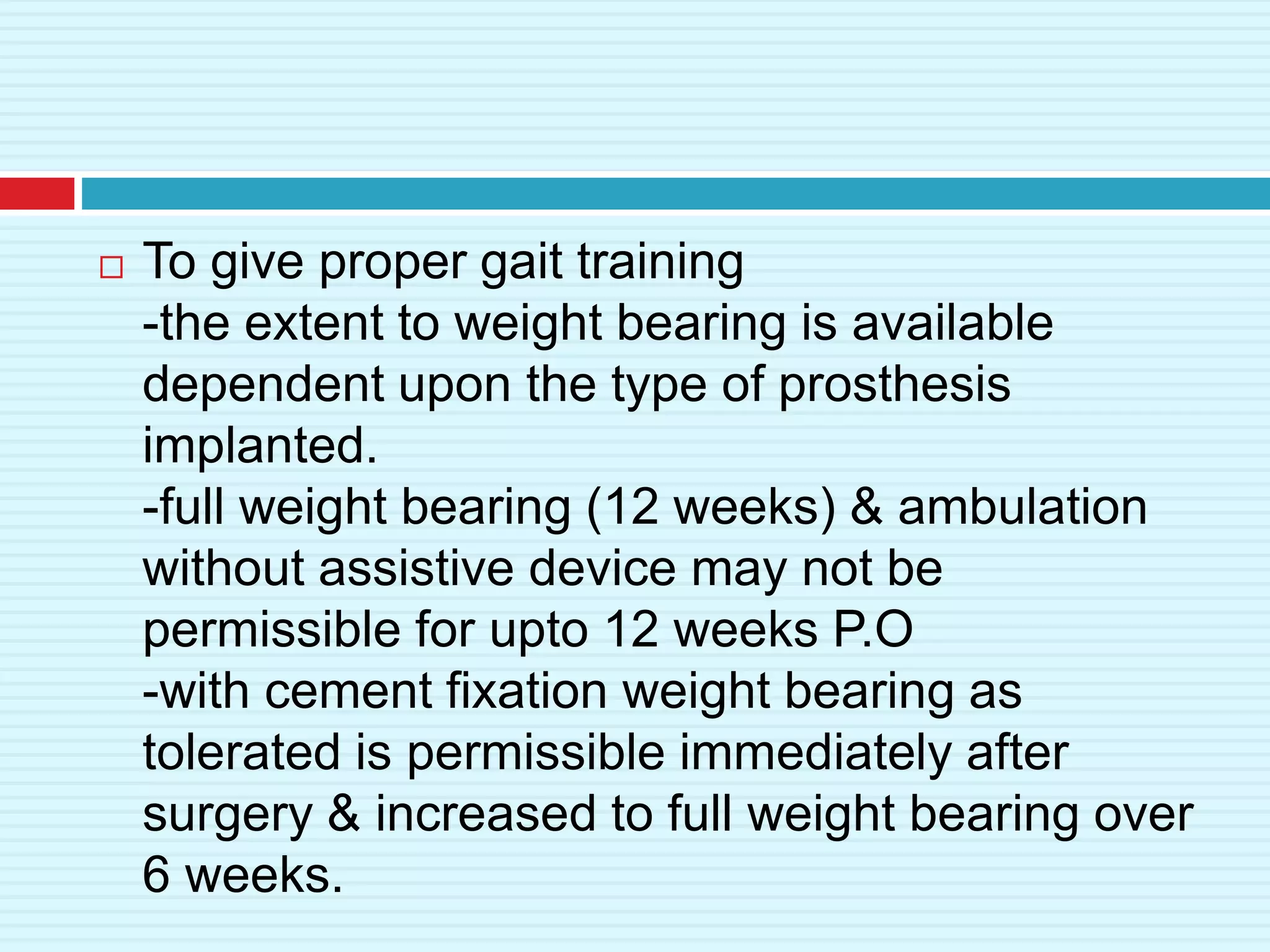 To give proper gait training
-the extent to weight bearing is available dependent upon the type of prosthesis implanted.
-full weight bearing (12 weeks) & ambulation without assistive device may not be permissible for upto 12 weeks P.O
-with cement fixation weight bearing as tolerated is permissible immediately after surgery & increased to full weight bearing over 6 weeks.